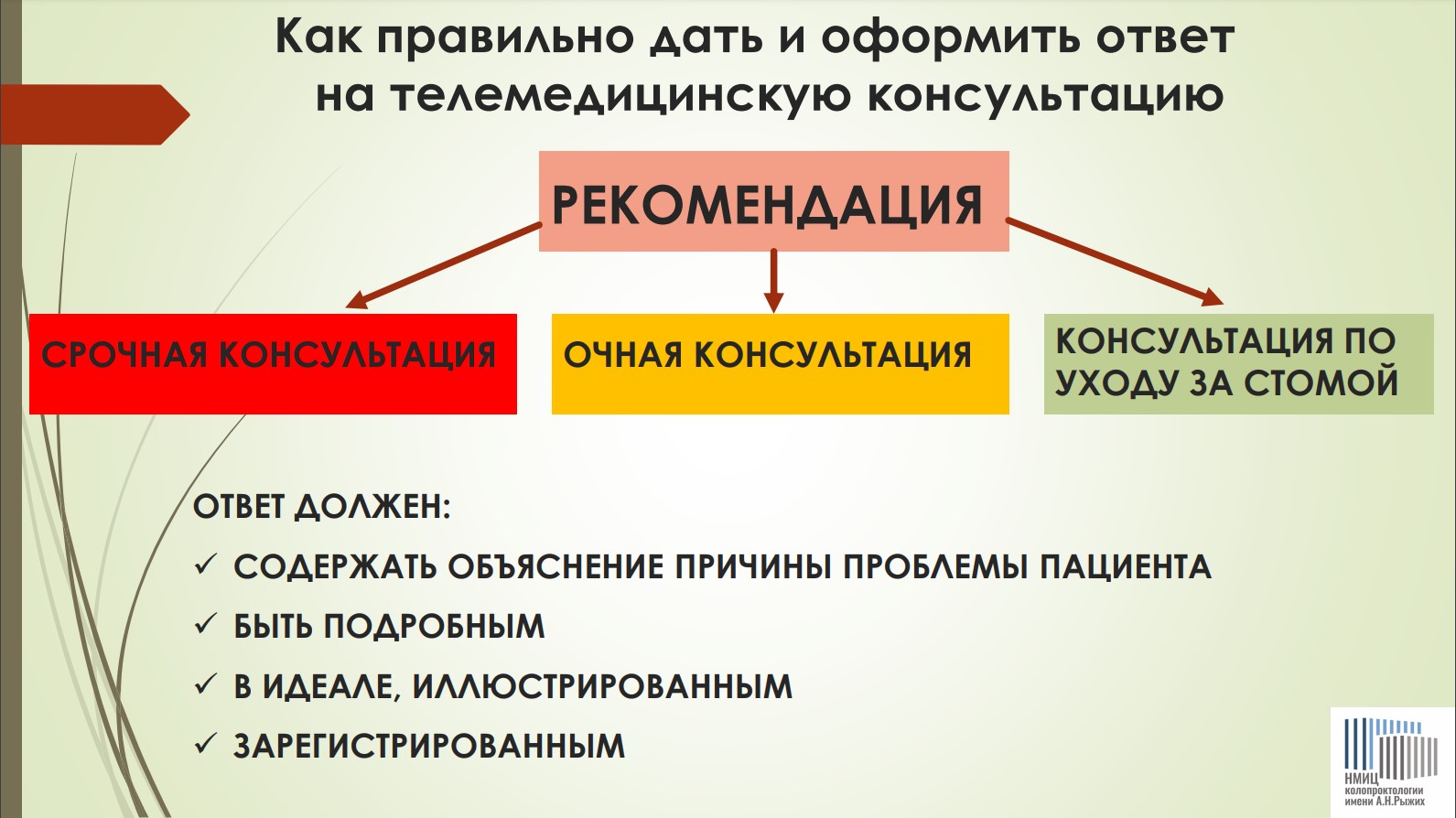 Как правильно дать и оформить ответ на телемедицинскую консультацию

РЕКОМЕНДАЦИЯ

СРОЧНАЯ КОНСУЛЬТАЦИЯ

ОЧНАЯ КОНСУЛЬТАЦИЯ

КОНСУЛЬТАЦИЯ ПО УХОДУ ЗА СТОМОЙ

ОТВЕТ ДОЛЖЕН:

✓ СОДЕРЖАТЬ ОБЪЯСНЕНИЕ ПРИЧИНЫ ПРОБЛЕМЫ ПАЦИЕНТА

✓ БЫТЬ ПОДРОБНЫМ

✓ В ИДЕАЛЕ, ИЛЛЮСТРИРОВАННЫМ

✓ ЗАРЕГИСТРИРОВАННЫМ

НМИЦ колопроктологии имени А.Н.Рыжих